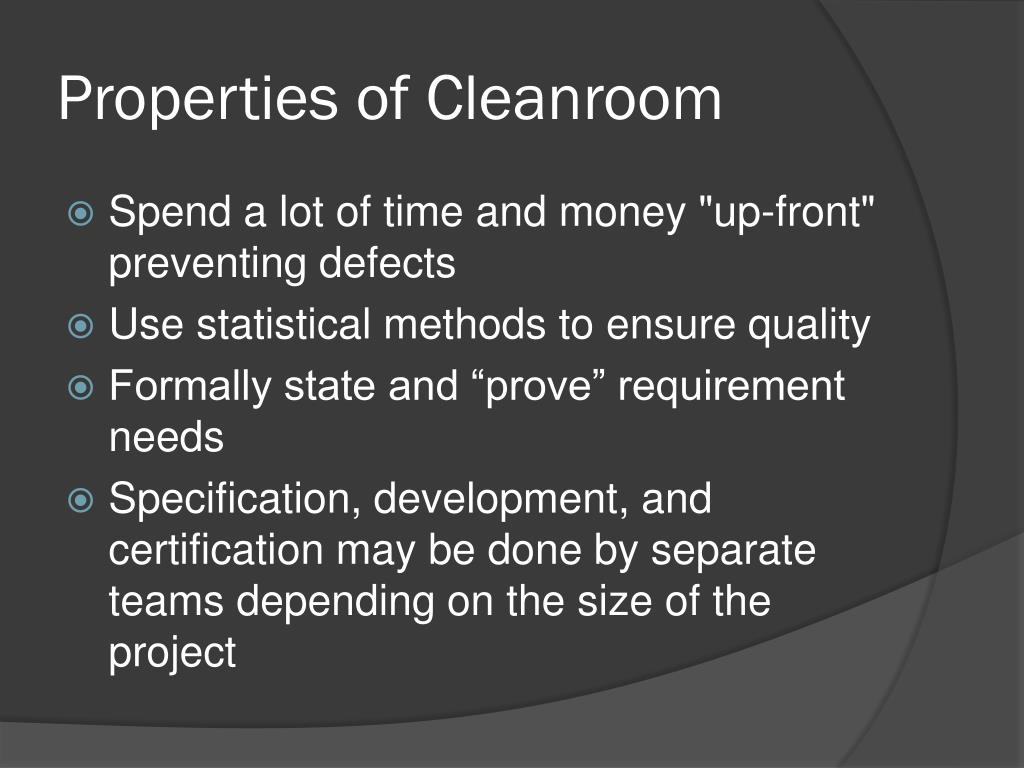 Properties of Cleanroom

Spend a lot of time and money "up-front" preventing defects

Use statistical methods to ensure quality

Formally state and “prove” requirement needs

Specification, development, and certification may be done by separate teams depending on the size of the project